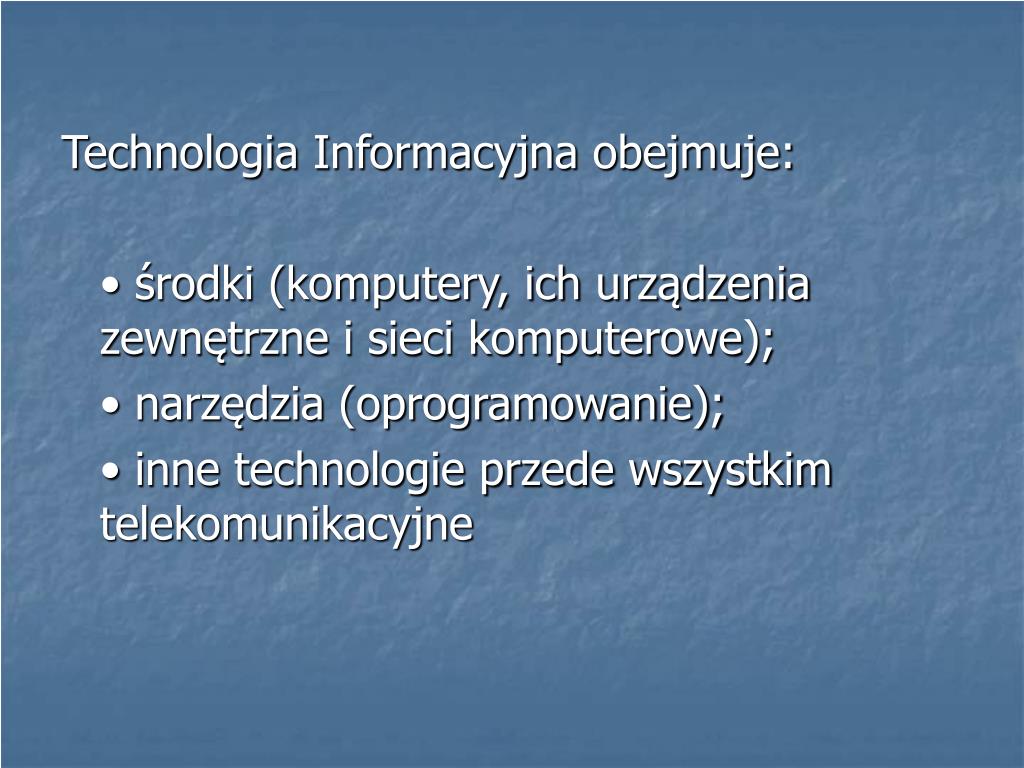 Technologia Informacyjna obejmuje:

• środki (komputery, ich urządzenia zewnętrzne i sieci komputerowe);

• narzędzia (oprogramowanie);

• inne technologie przede wszystkim telekomunikacyjne